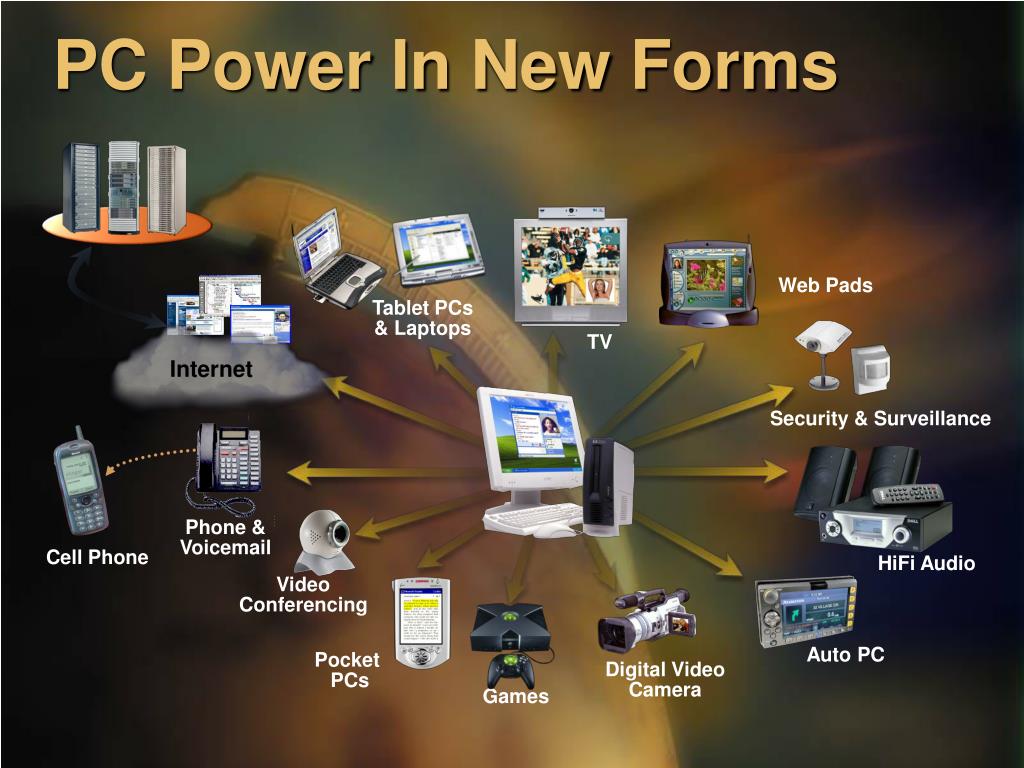 PC Power In New Forms

Internet

Tablet PCs & Laptops

TV

Web Pads

Security & Surveillance

Cell Phone

Phone & Voicemail

Video Conferencing

HiFi Audio

Pocket PCs

Games

Digital Video Camera

Auto PC